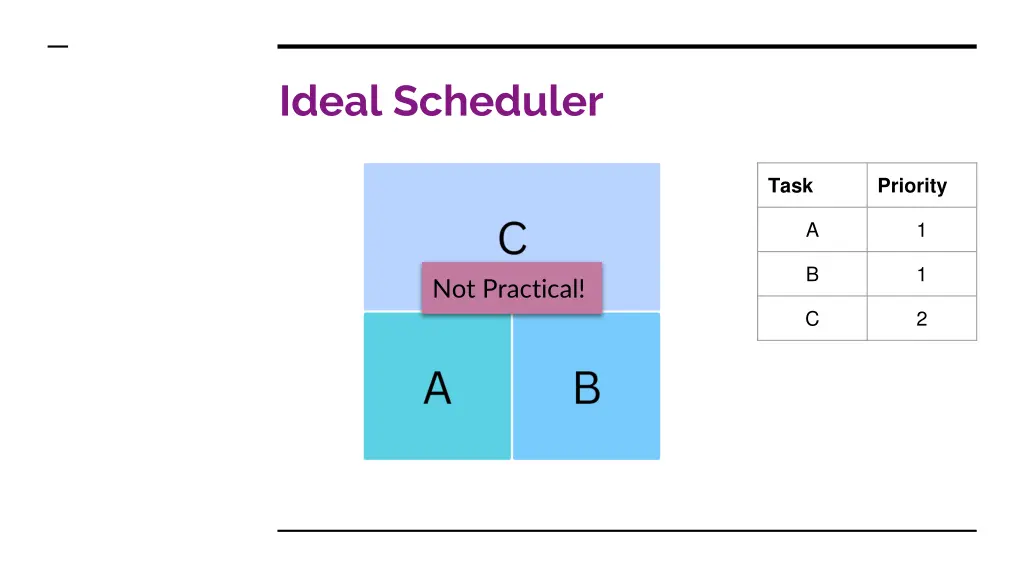 Ideal Scheduler

C

Not Practical!

A

B

| Task | Priority |
|---|---|
| A | 1 |
| B | 1 |
| C | 2 |